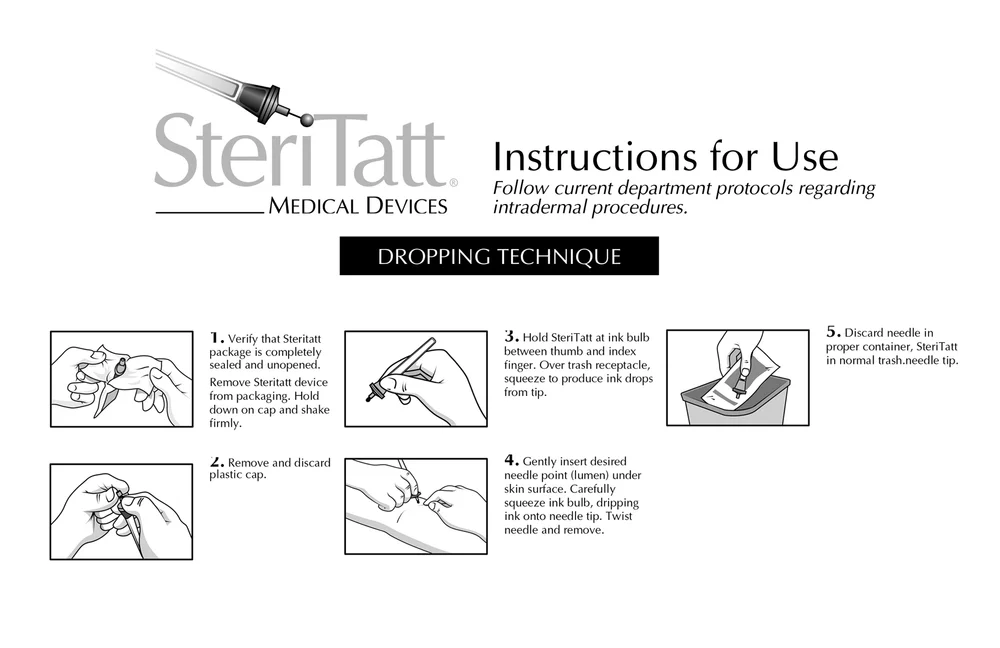 SteriTatt®
MEDICAL DEVICES

Instructions for Use
Follow current department protocols regarding intradermal procedures.

DROPPING TECHNIQUE

1. Verify that Steritatt package is completely sealed and unopened.
Remove Steritatt device from packaging. Hold down on cap and shake firmly.

2. Remove and discard plastic cap.

3. Hold SteriTatt at ink bulb between thumb and index finger. Over trash receptacle, squeeze to produce ink drops from tip.

4. Gently insert desired needle point (lumen) under skin surface. Carefully squeeze ink bulb, dripping ink onto needle tip. Twist needle and remove.

5. Discard needle in proper container, SteriTatt in normal trash.needle tip.